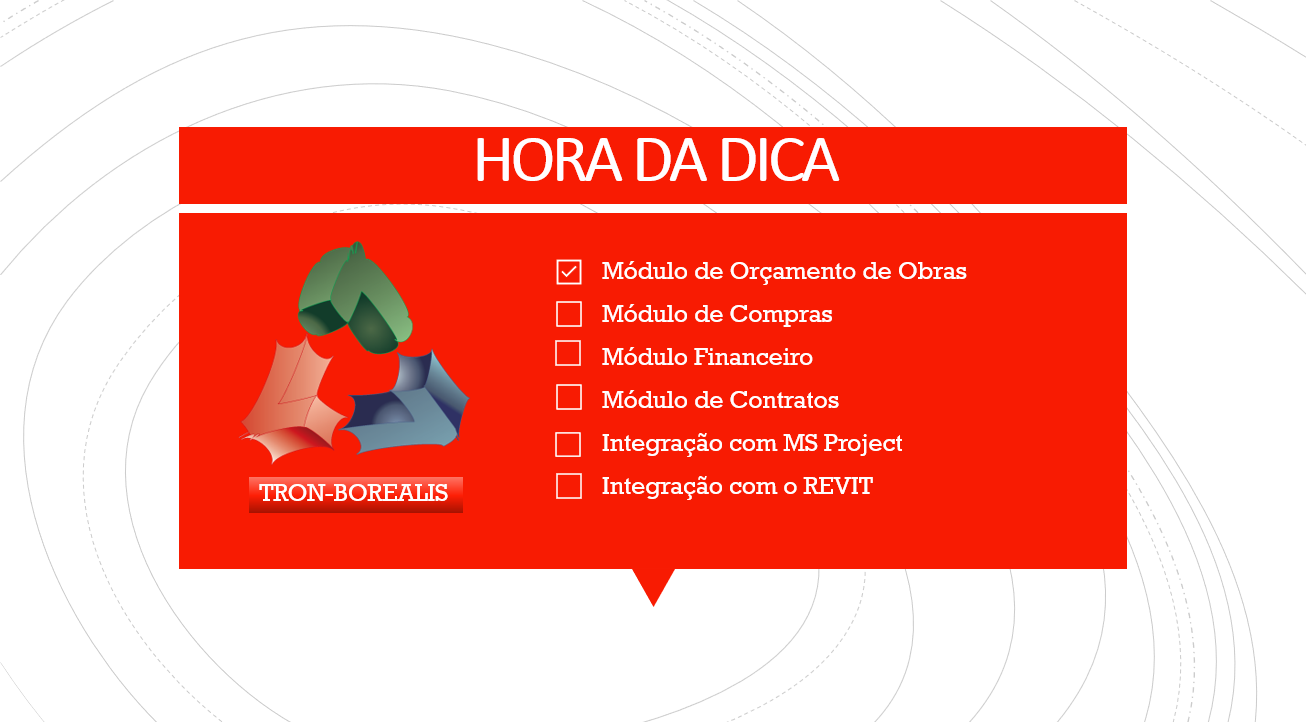 HORA DA DICA

TRON-BOREALIS

☑ Módulo de Orçamento de Obras
☐ Módulo de Compras
☐ Módulo Financeiro
☐ Módulo de Contratos
☐ Integração com MS Project
☐ Integração com o REVIT